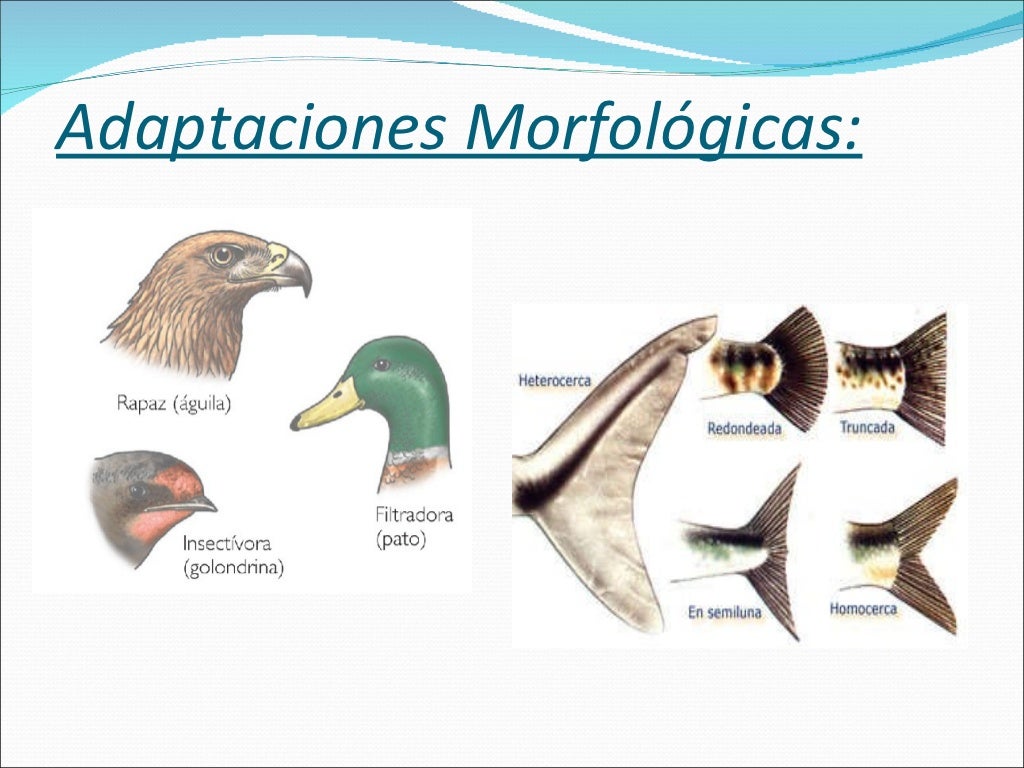 Adaptaciones Morfológicas:

Rapaz (águila)

Filtradora (pato)

Insectívora (golondrina)

Heterocerca

Redondeada

Truncada

En semiluna

Homocerca